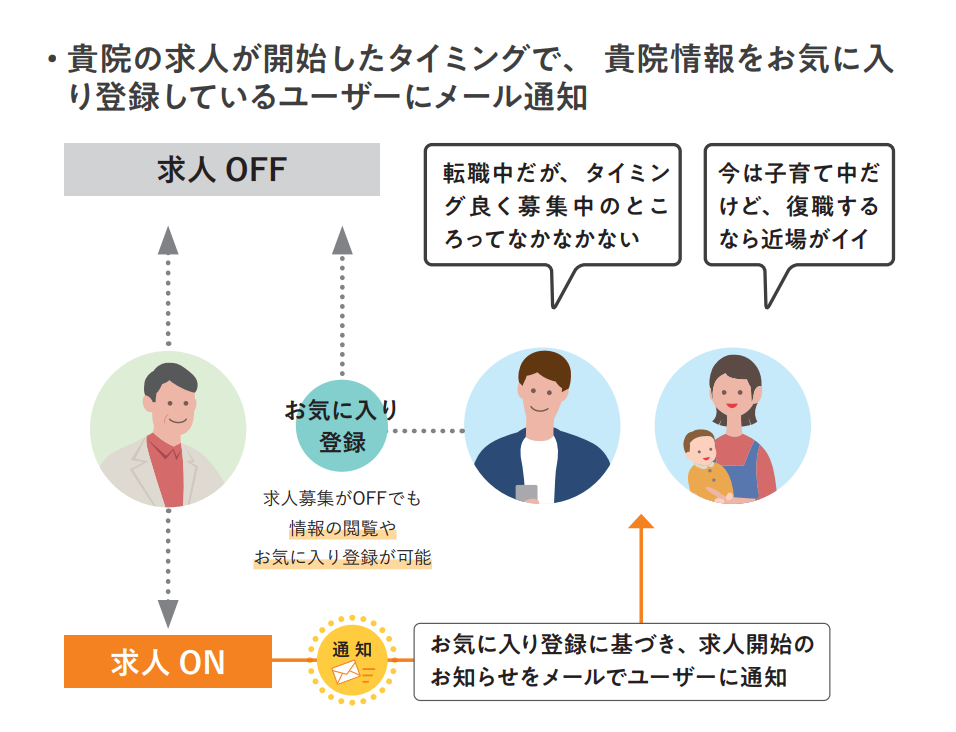 ・貴院の求人が開始したタイミングで、 貴院情報をお気に入り登録しているユーザーにメール通知

求人 OFF

転職中だが、タイミング良く募集中のところってなかなかない

今は子育て中だけど、復職するなら近場がイイ

お気に入り登録

求人募集がOFFでも
情報の閲覧や
お気に入り登録が可能

求人 ON

通知

お気に入り登録に基づき、求人開始のお知らせをメールでユーザーに通知